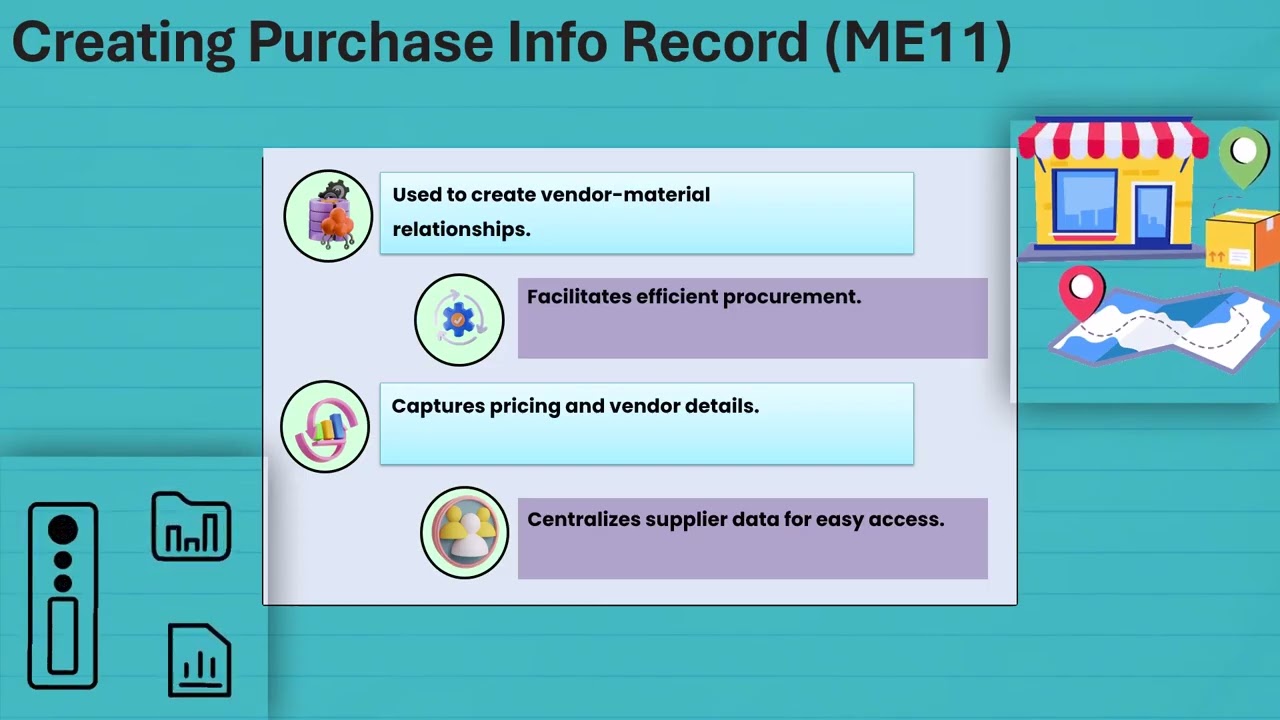 Creating Purchase Info Record (ME11)

Used to create vendor-material relationships.

Facilitates efficient procurement.

Captures pricing and vendor details.

Centralizes supplier data for easy access.